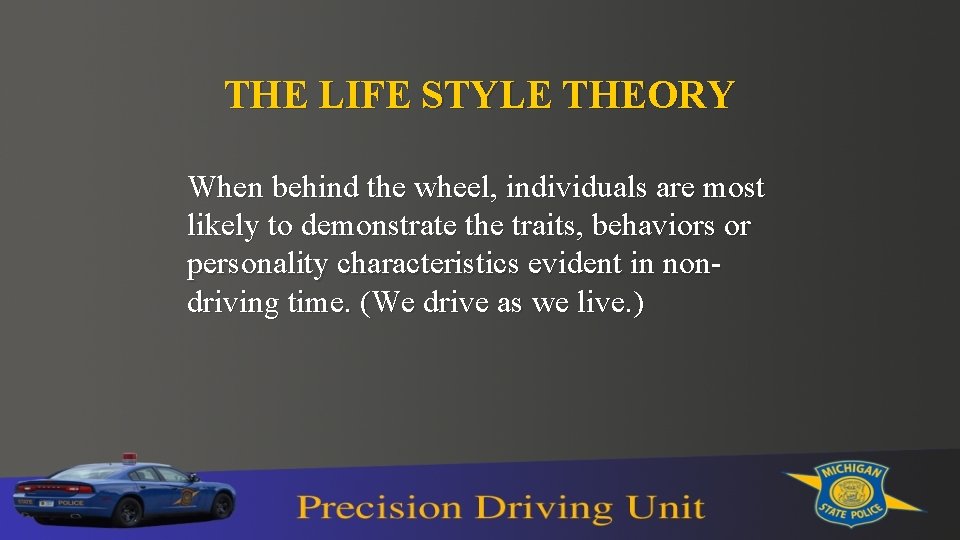 THE LIFE STYLE THEORY

When behind the wheel, individuals are most likely to demonstrate the traits, behaviors or personality characteristics evident in non-driving time. (We drive as we live.)

STATE POLICE

Precision Driving Unit

MICHIGAN
STATE POLICE